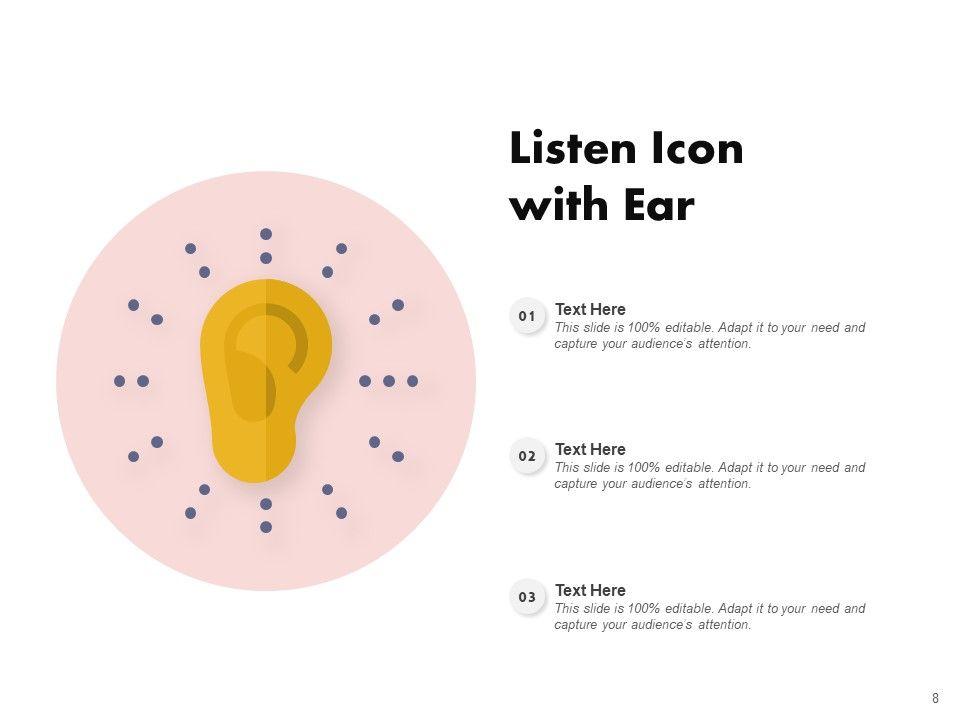 Listen Icon with Ear

01
Text Here
This slide is 100% editable. Adapt it to your need and capture your audience's attention.

02
Text Here
This slide is 100% editable. Adapt it to your need and capture your audience's attention.

03
Text Here
This slide is 100% editable. Adapt it to your need and capture your audience's attention.

8